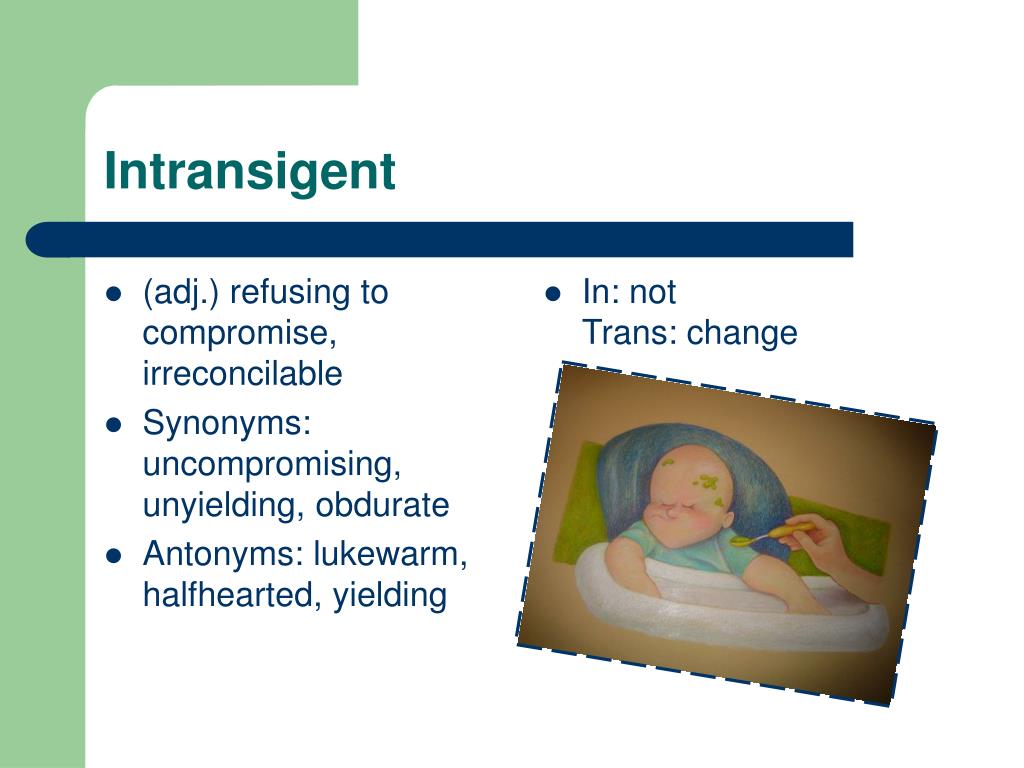 Intransigent

- (adj.) refusing to compromise, irreconcilable
- Synonyms: uncompromising, unyielding, obdurate
- Antonyms: lukewarm, halfhearted, yielding

- In: not
Trans: change